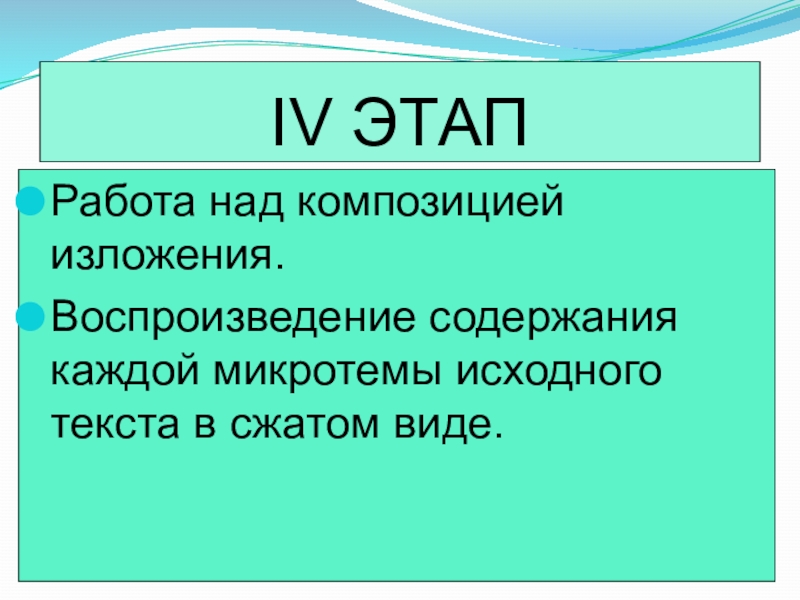 IV ЭТАП

Работа над композицией изложения.

Воспроизведение содержания каждой микротемы исходного текста в сжатом виде.